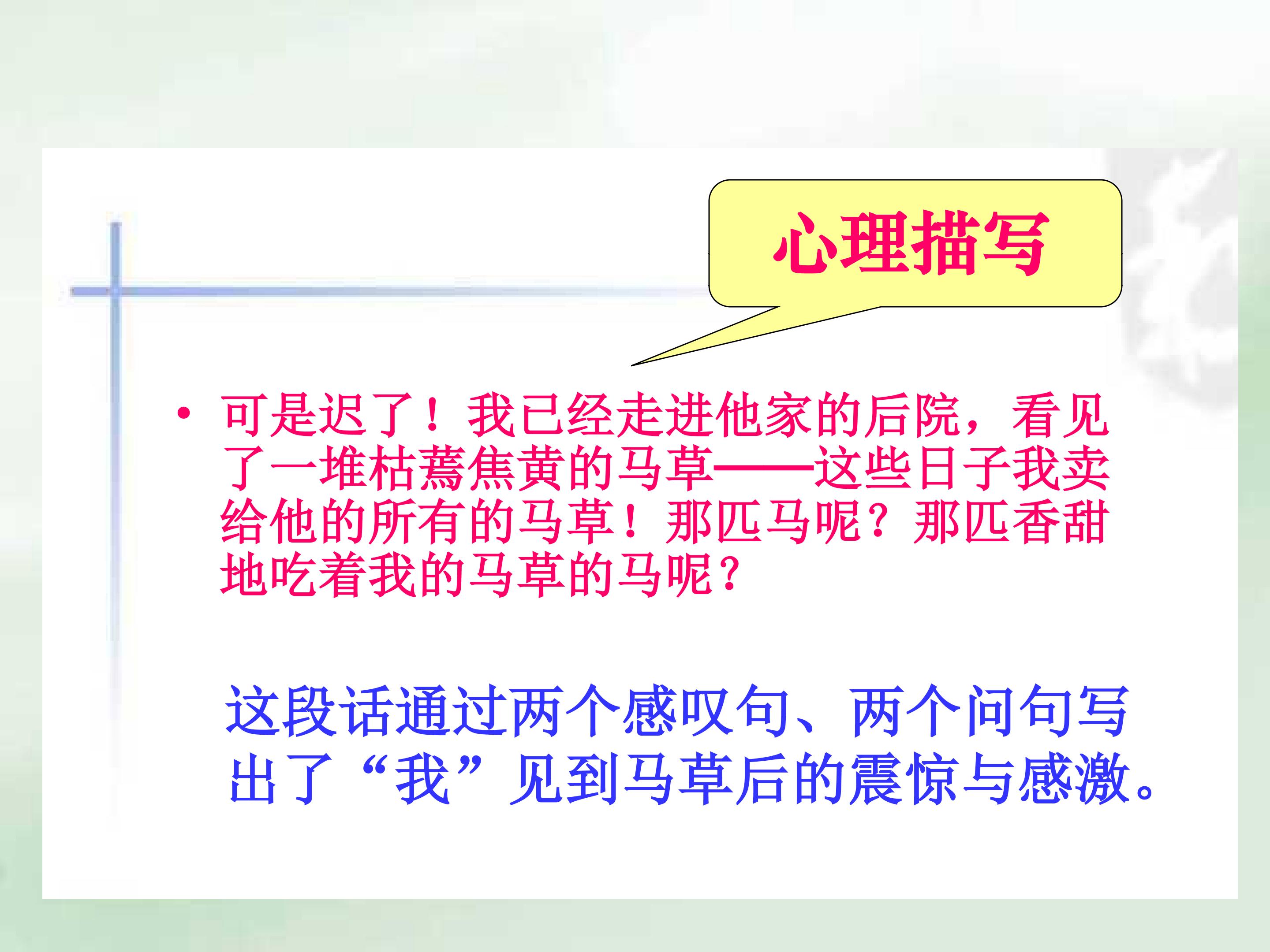 心理描写

• 可是迟了！我已经走进他家的后院，看见了一堆枯蔫焦黄的马草——这些日子我卖给他的所有的马草！那匹马呢？那匹香甜地吃着我的马草的马呢？

这段话通过两个感叹句、两个问句写出了“我”见到马草后的震惊与感激。